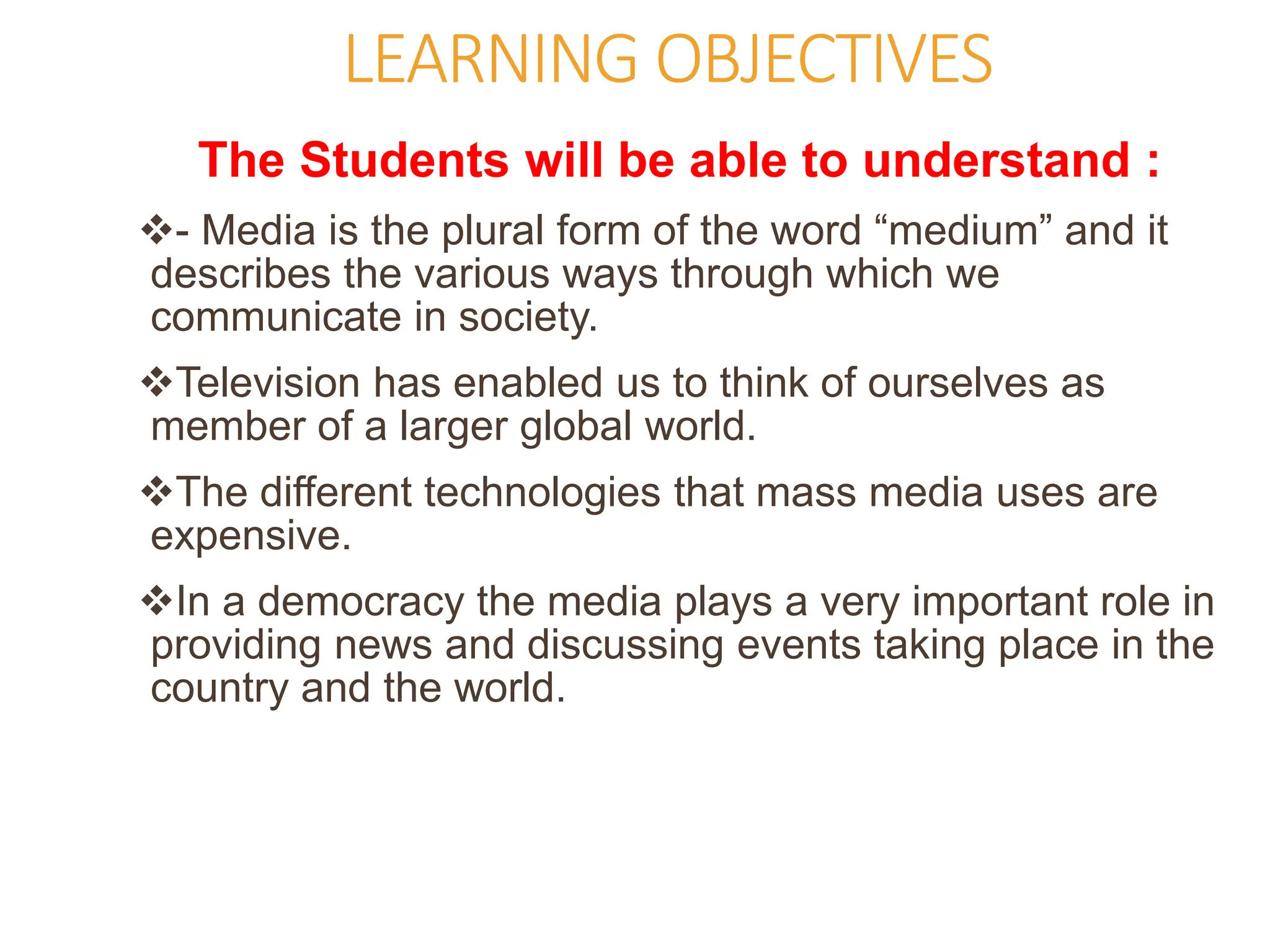 LEARNING OBJECTIVES

The Students will be able to understand :

❖- Media is the plural form of the word “medium” and it describes the various ways through which we communicate in society.

❖Television has enabled us to think of ourselves as member of a larger global world.

❖The different technologies that mass media uses are expensive.

❖In a democracy the media plays a very important role in providing news and discussing events taking place in the country and the world.